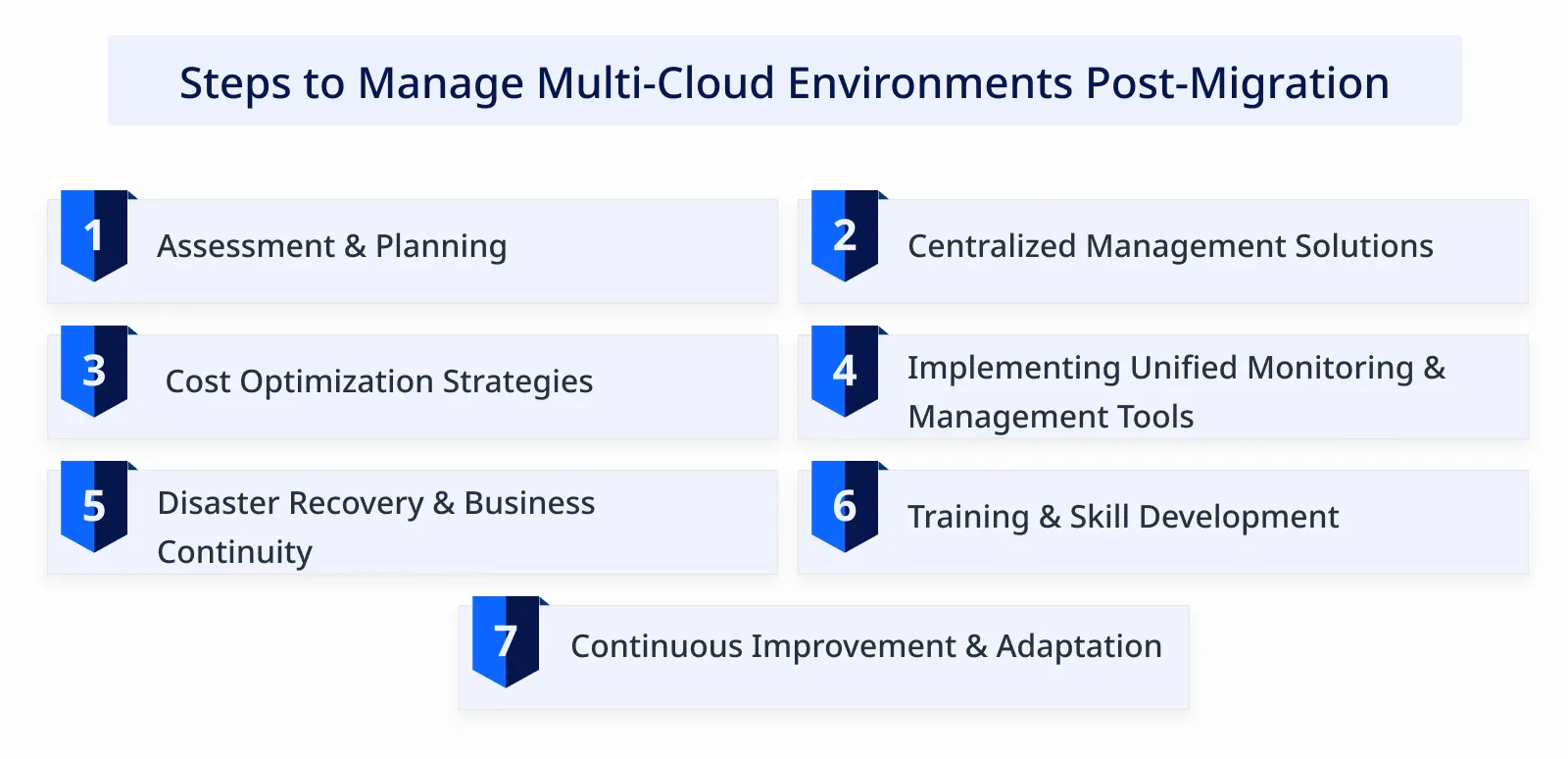 Steps to Manage Multi-Cloud Environments Post-Migration

1 Assessment & Planning

2 Centralized Management Solutions

3 Cost Optimization Strategies

4 Implementing Unified Monitoring & Management Tools

5 Disaster Recovery & Business Continuity

6 Training & Skill Development

7 Continuous Improvement & Adaptation